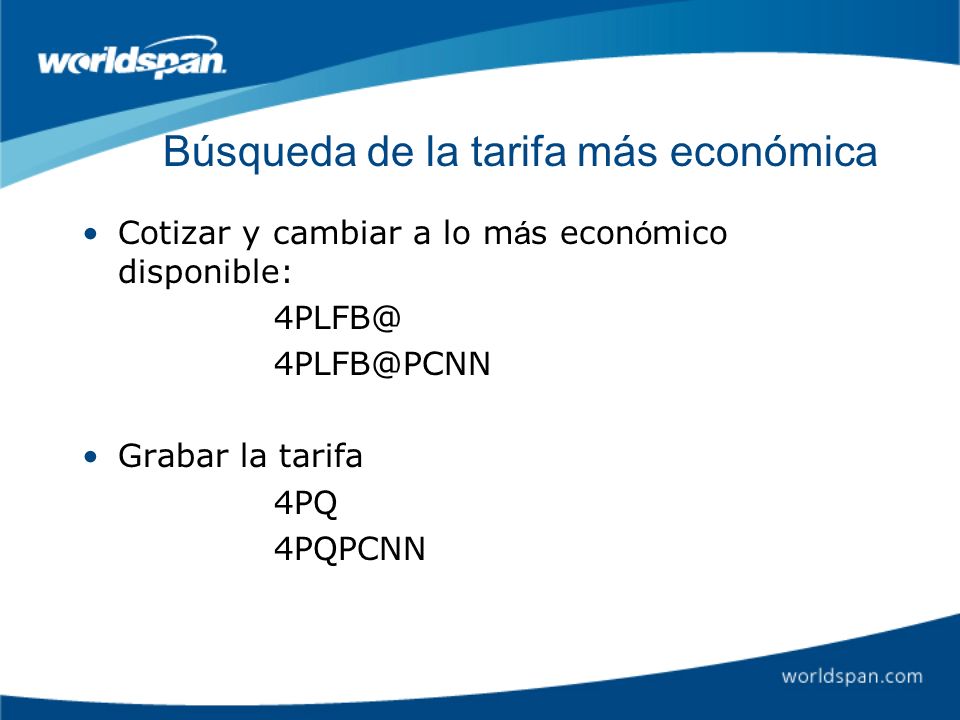 worldspan

Búsqueda de la tarifa más económica

• Cotizar y cambiar a lo más económico disponible:

4PLFB@

4PLFB@PCNN

• Grabar la tarifa

4PQ

4PQPCNN

worldspan.com